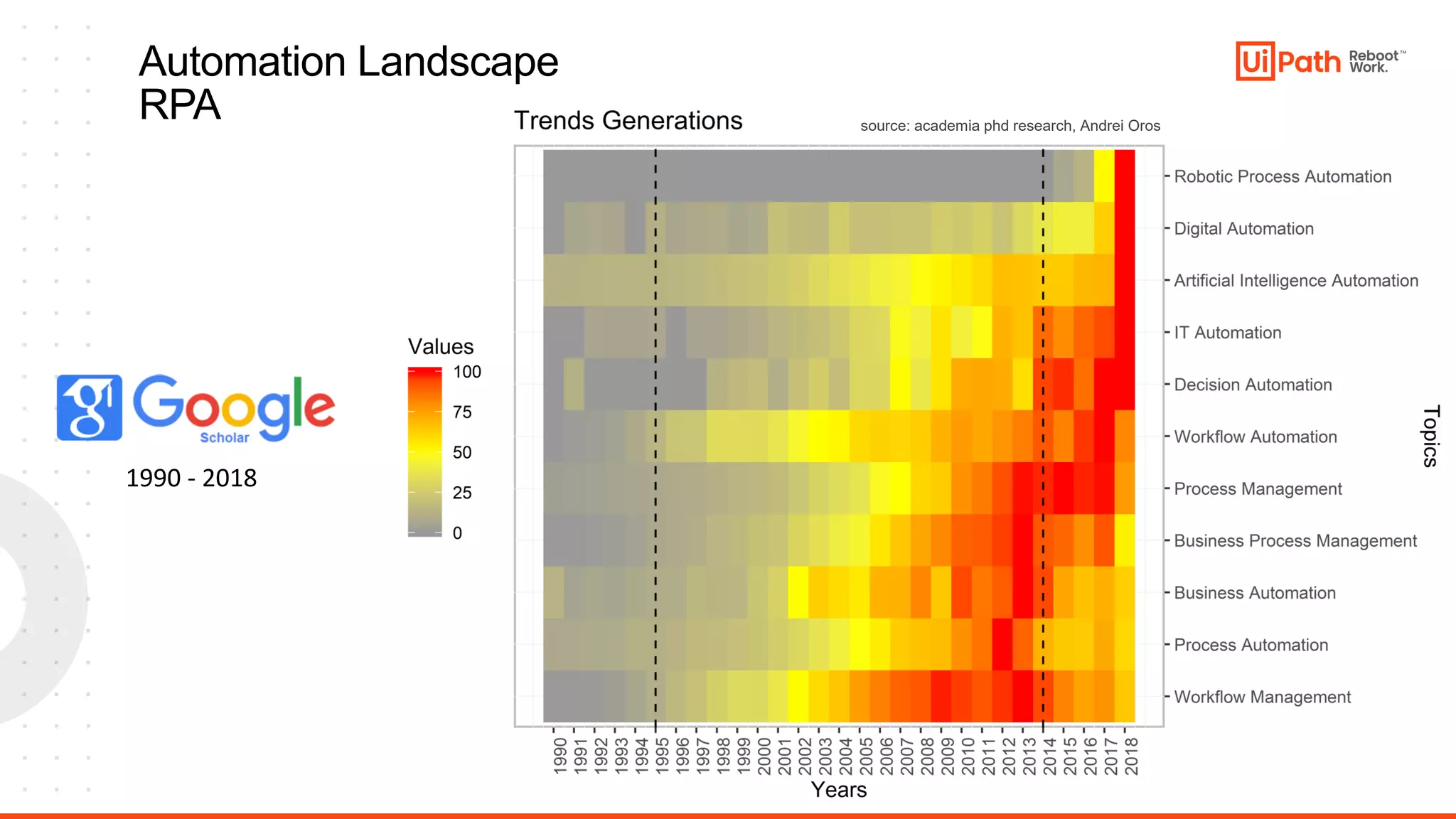 Automation Landscape
RPA

UiPath Reboot™ Work.

Trends Generations

source: academia phd research, Andrei Oros

Google Scholar

1990 - 2018

Values
100
75
50
25
0

Robotic Process Automation
Digital Automation
Artificial Intelligence Automation
IT Automation
Decision Automation
Workflow Automation
Process Management
Business Process Management
Business Automation
Process Automation
Workflow Management

Topics

1990 1991 1992 1993 1994 1995 1996 1997 1998 1999 2000 2001 2002 2003 2004 2005 2006 2007 2008 2009 2010 2011 2012 2013 2014 2015 2016 2017 2018

Years